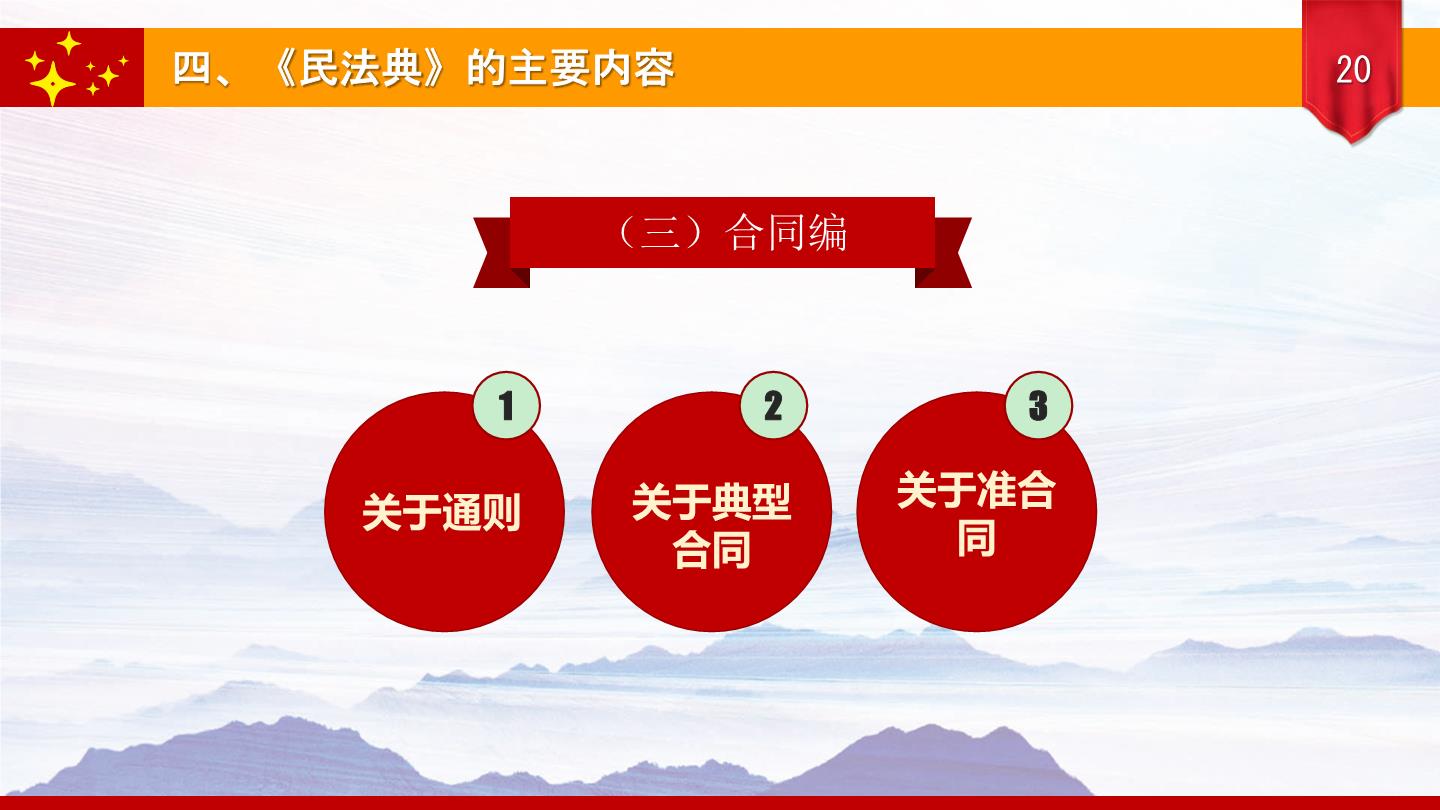 四、《民法典》的主要内容

20

（三）合同编

1

关于通则

2

关于典型合同

3

关于准合同